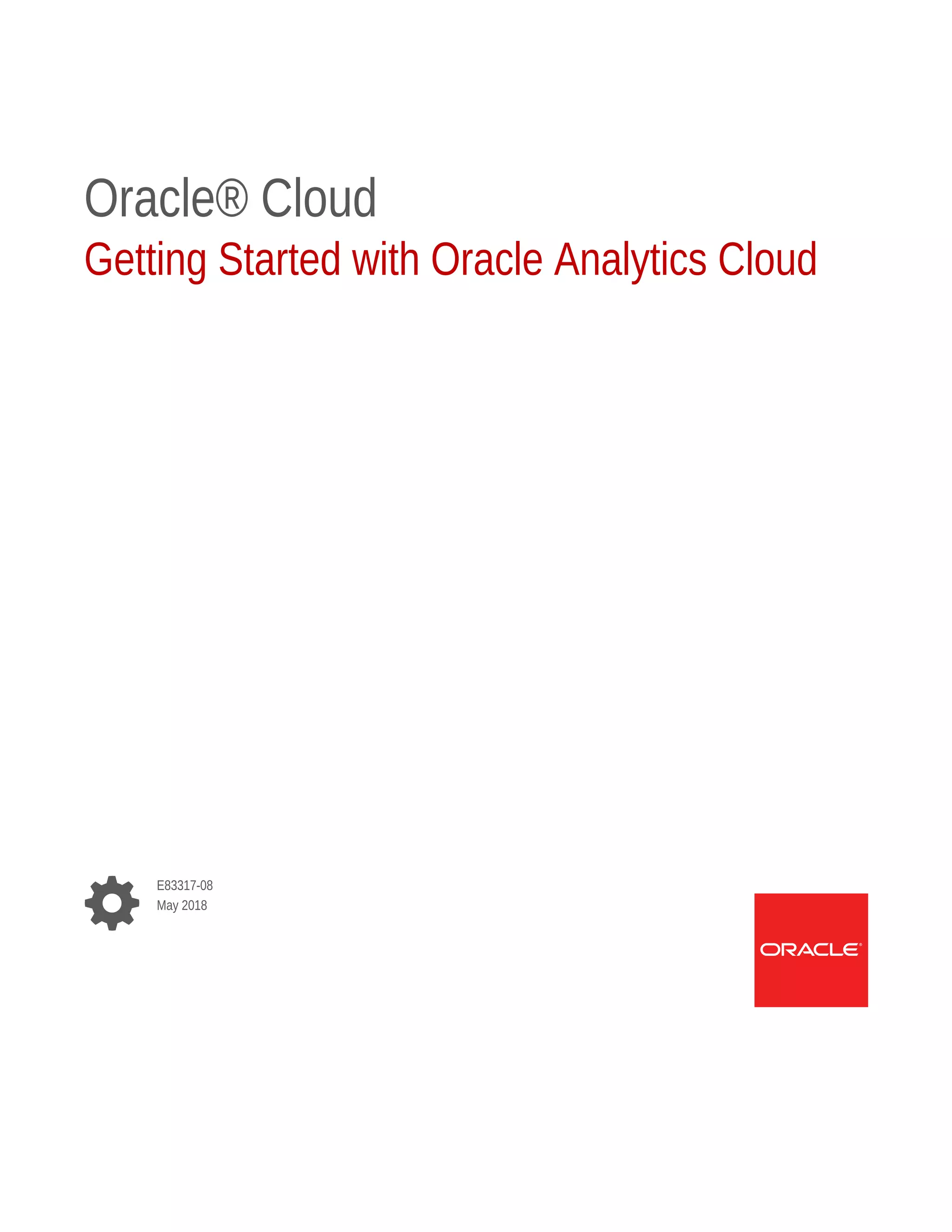 Oracle® Cloud

Getting Started with Oracle Analytics Cloud

E83317-08
May 2018

ORACLE®